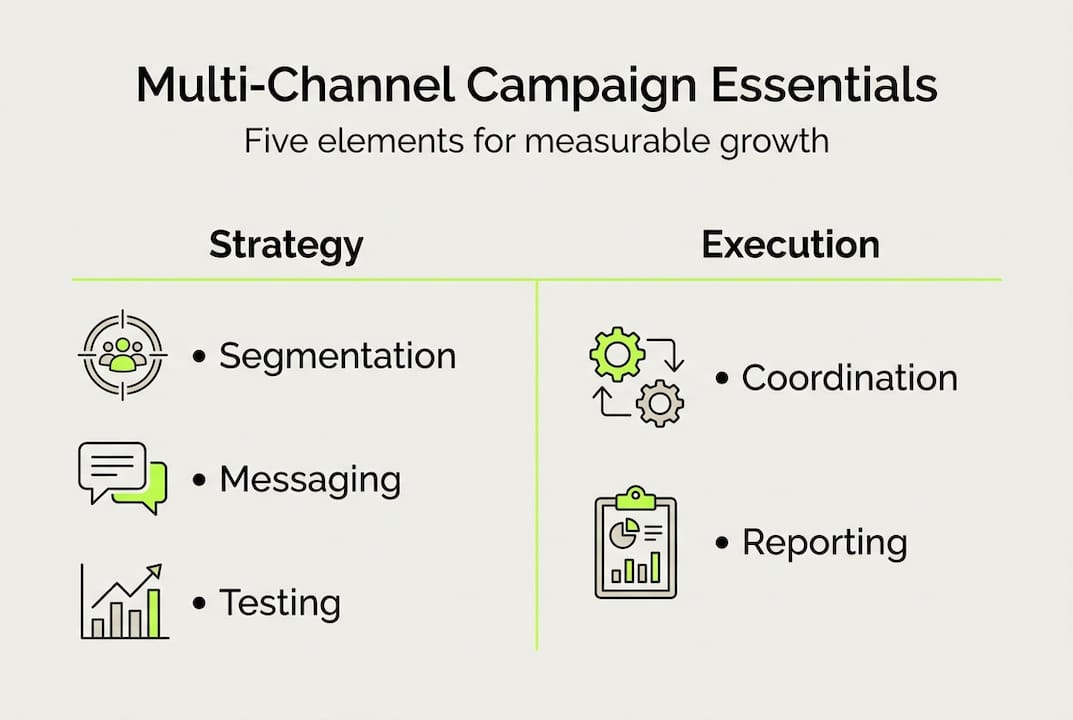 Multi-Channel Campaign Essentials

Five elements for measurable growth

Strategy

• Segmentation

• Messaging

• Testing

Execution

• Coordination

• Reporting